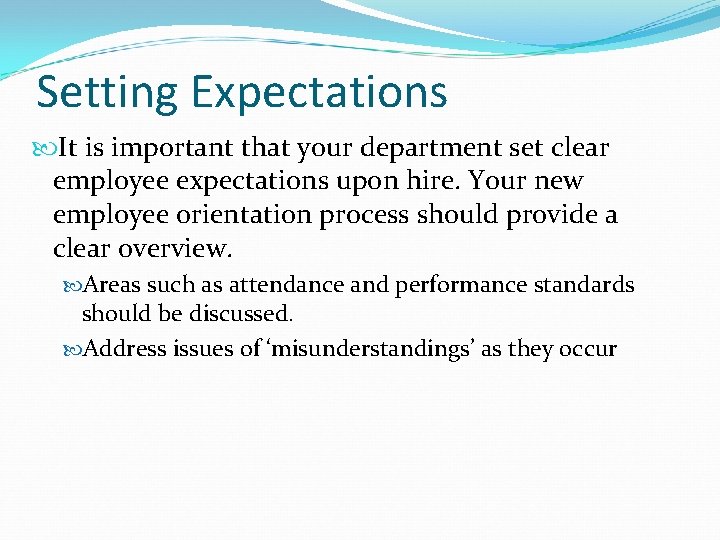 Setting Expectations

It is important that your department set clear employee expectations upon hire. Your new employee orientation process should provide a clear overview.

Areas such as attendance and performance standards should be discussed.

Address issues of ‘misunderstandings’ as they occur